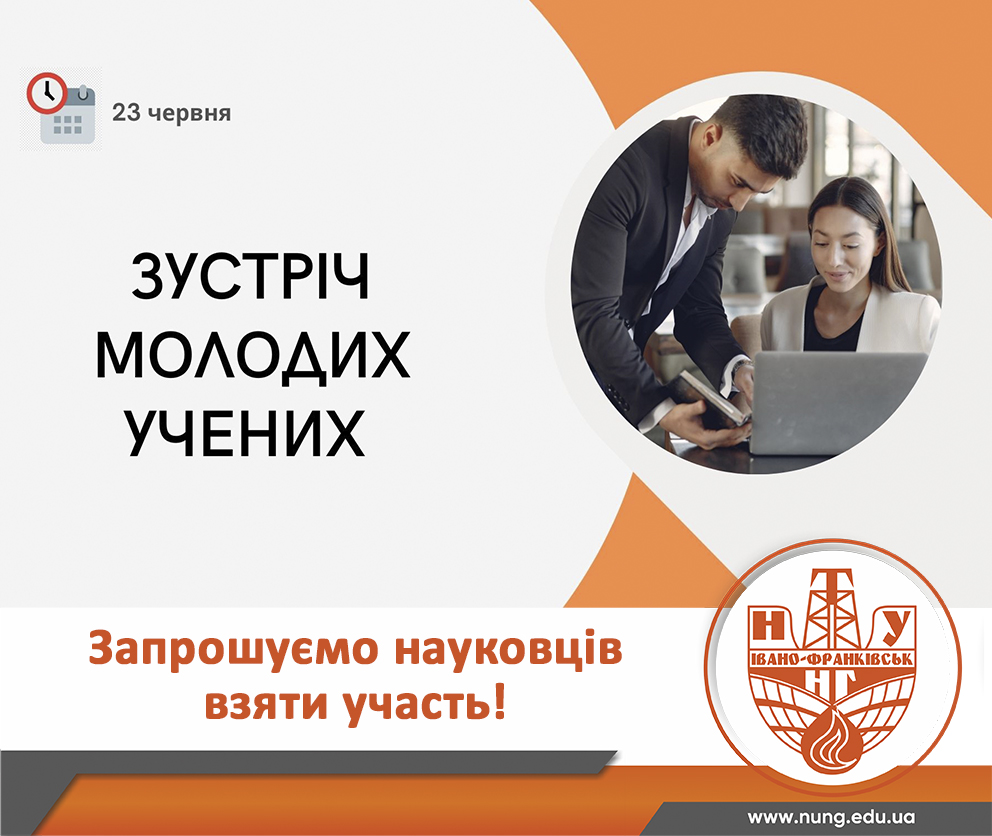 23 червня

ЗУСТРІЧ МОЛОДИХ УЧЕНИХ

Запрошуємо науковців взяти участь!

Н Т У
ІВАНО-ФРАНКІВСЬК
НГ

www.nung.edu.ua